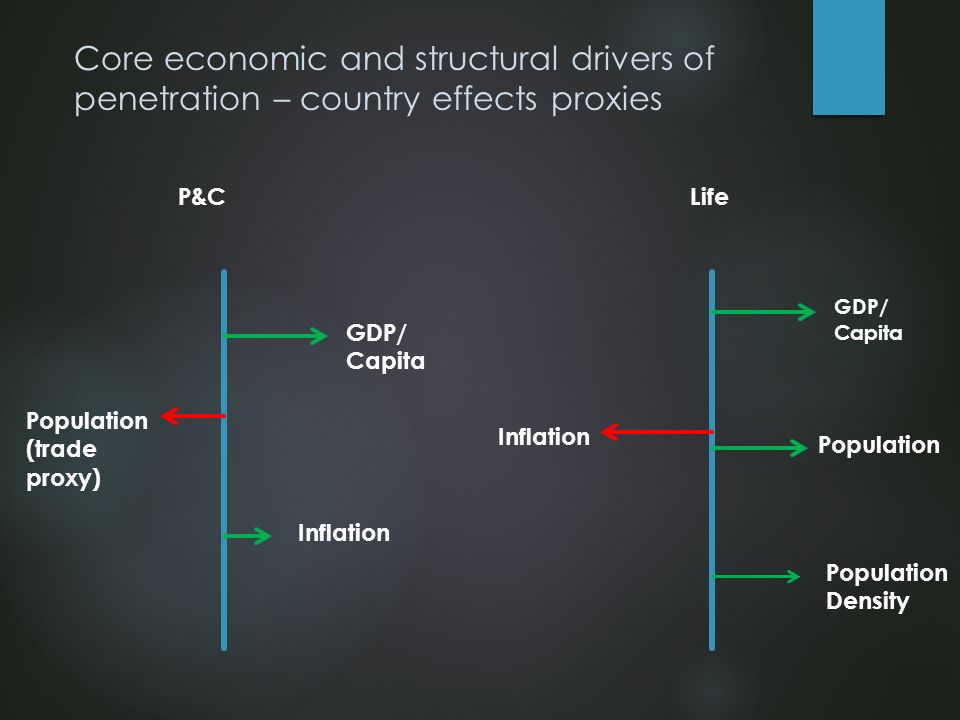 Core economic and structural drivers of penetration – country effects proxies

P&C

GDP/
Capita

Population
(trade
proxy)

Inflation

Life

GDP/
Capita

Inflation

Population

Population
Density